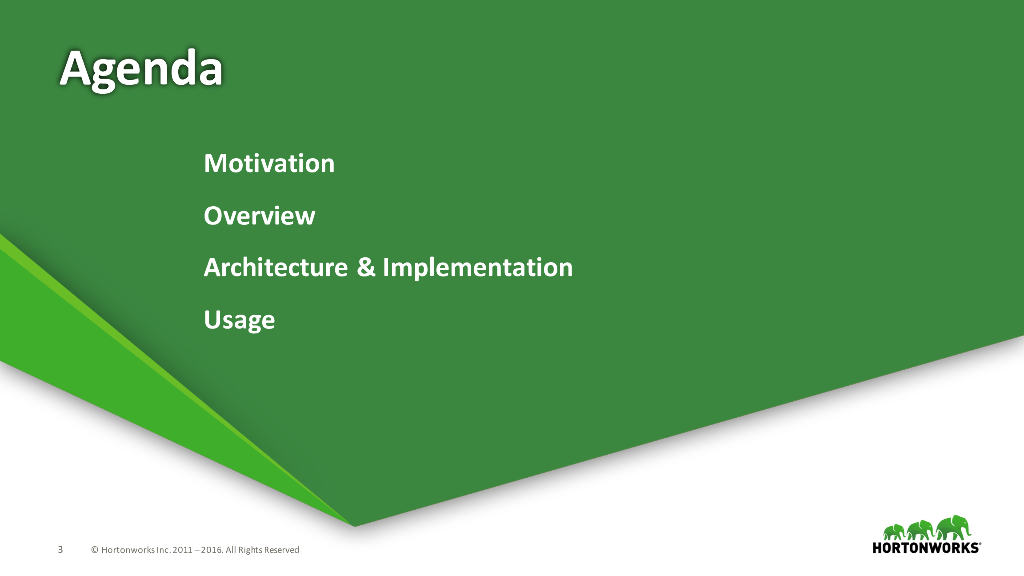 Agenda

Motivation

Overview

Architecture & Implementation

Usage

3 © Hortonworks Inc. 2011 – 2016. All Rights Reserved

HORTONWORKS®